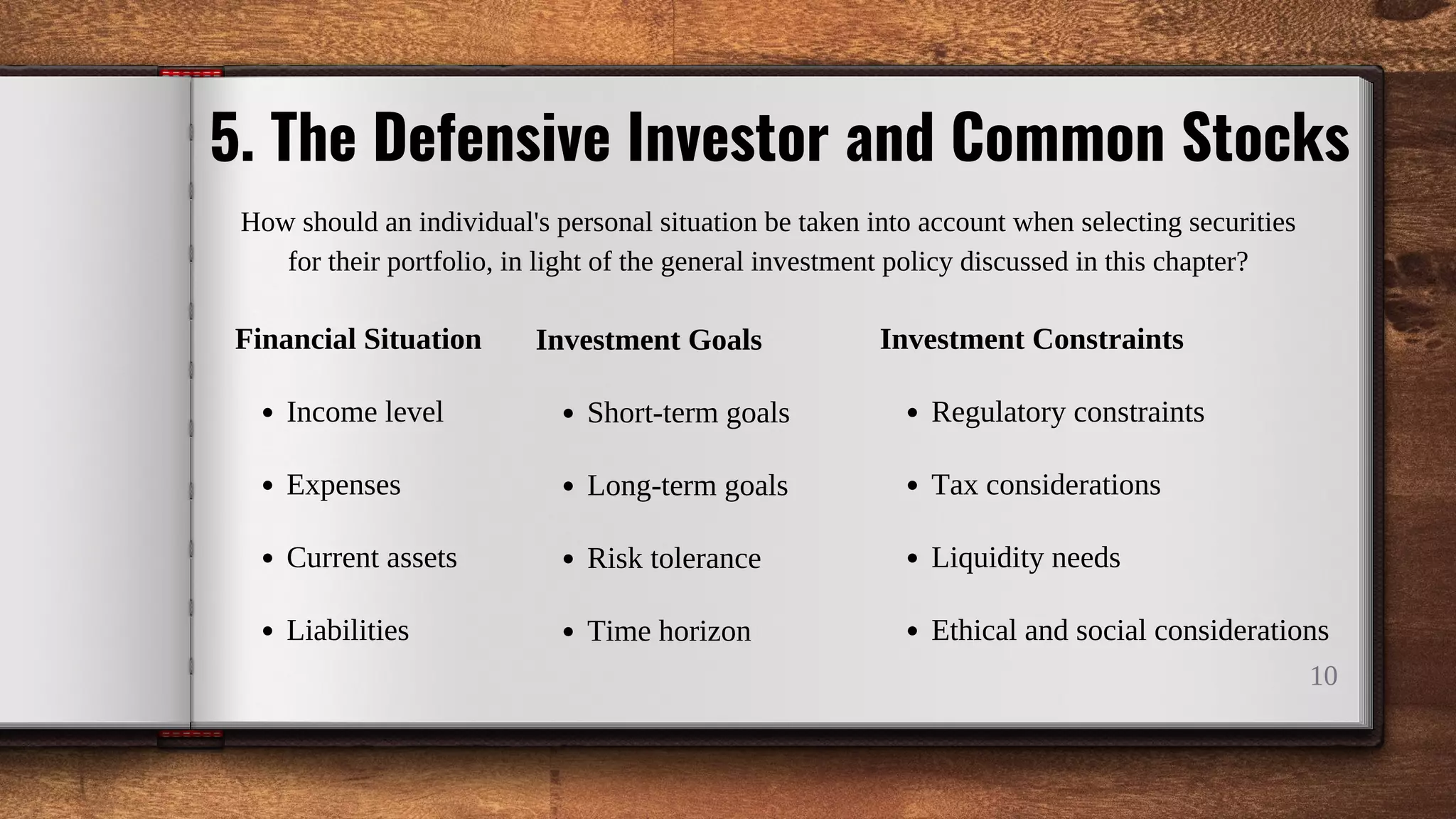 5. The Defensive Investor and Common Stocks

How should an individual's personal situation be taken into account when selecting securities for their portfolio, in light of the general investment policy discussed in this chapter?

Financial Situation

- Income level
- Expenses
- Current assets
- Liabilities

Investment Goals

- Short-term goals
- Long-term goals
- Risk tolerance
- Time horizon

Investment Constraints

- Regulatory constraints
- Tax considerations
- Liquidity needs
- Ethical and social considerations

10